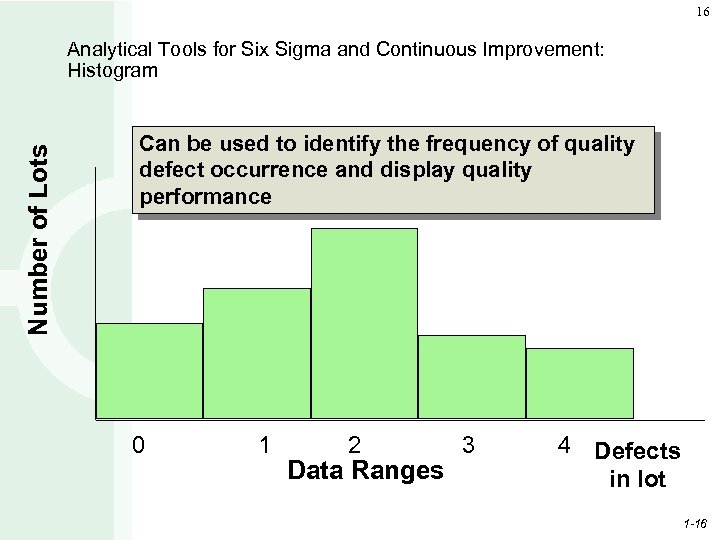 16

Analytical Tools for Six Sigma and Continuous Improvement: Histogram

Can be used to identify the frequency of quality defect occurrence and display quality performance

Number of Lots

0 1 2 3 4 Defects in lot

Data Ranges

1-16